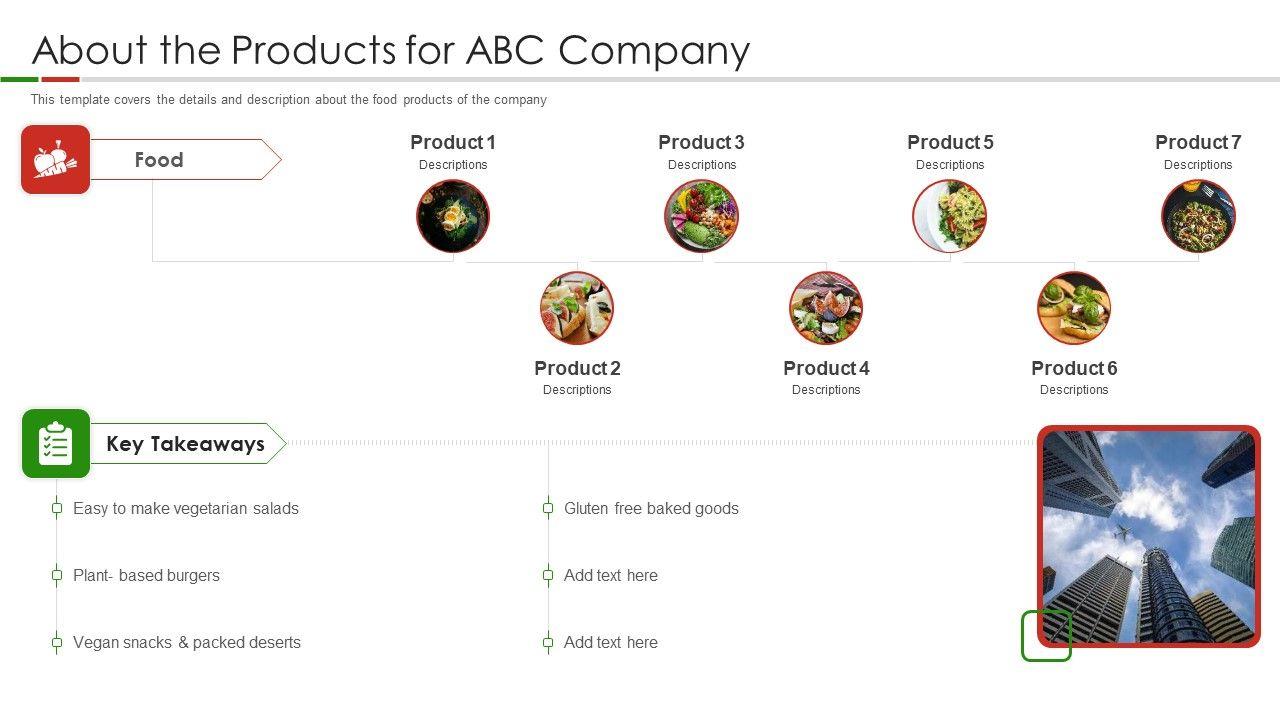 About the Products for ABC Company

This template covers the details and description about the food products of the company

Food

Product 1
Descriptions

Product 3
Descriptions

Product 5
Descriptions

Product 7
Descriptions

Product 2
Descriptions

Product 4
Descriptions

Product 6
Descriptions

Key Takeaways

Easy to make vegetarian salads

Plant- based burgers

Vegan snacks & packed deserts

Gluten free baked goods

Add text here

Add text here